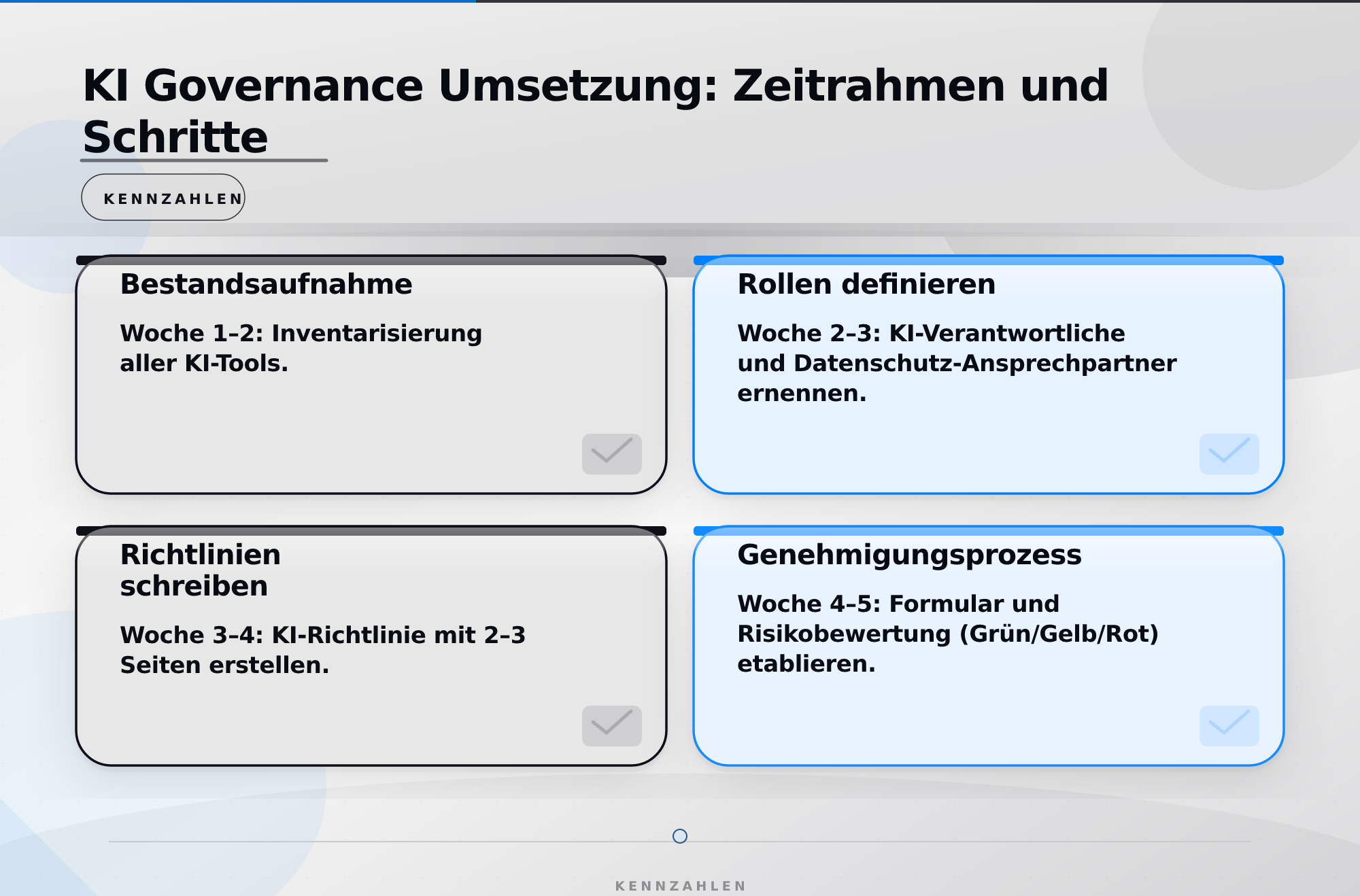 KI Governance Umsetzung: Zeitrahmen und Schritte

KENNZAHLEN

Bestandsaufnahme

Woche 1–2: Inventarisierung aller KI-Tools.

Rollen definieren

Woche 2–3: KI-Verantwortliche und Datenschutz-Ansprechpartner ernennen.

Richtlinien schreiben

Woche 3–4: KI-Richtlinie mit 2–3 Seiten erstellen.

Genehmigungsprozess

Woche 4–5: Formular und Risikobewertung (Grün/Gelb/Rot) etablieren.

KENNZAHLEN